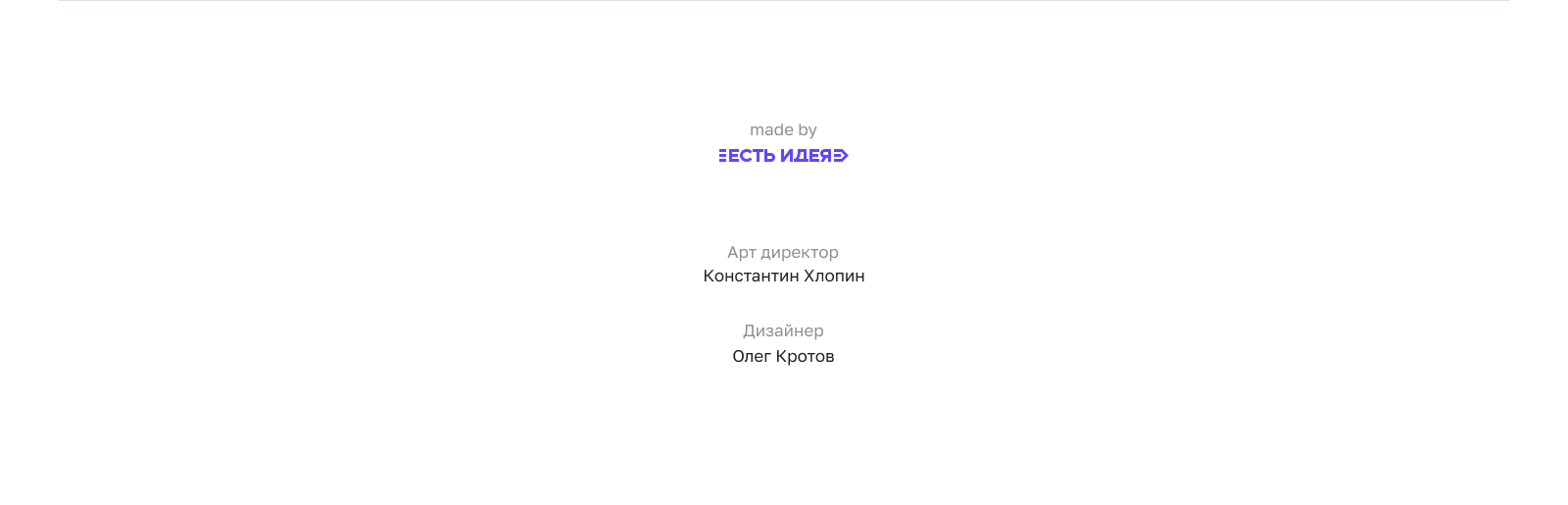 made by
ЕСТЬ ИДЕЯ

Арт директор
Константин Хлопин

Дизайнер
Олег Кротов